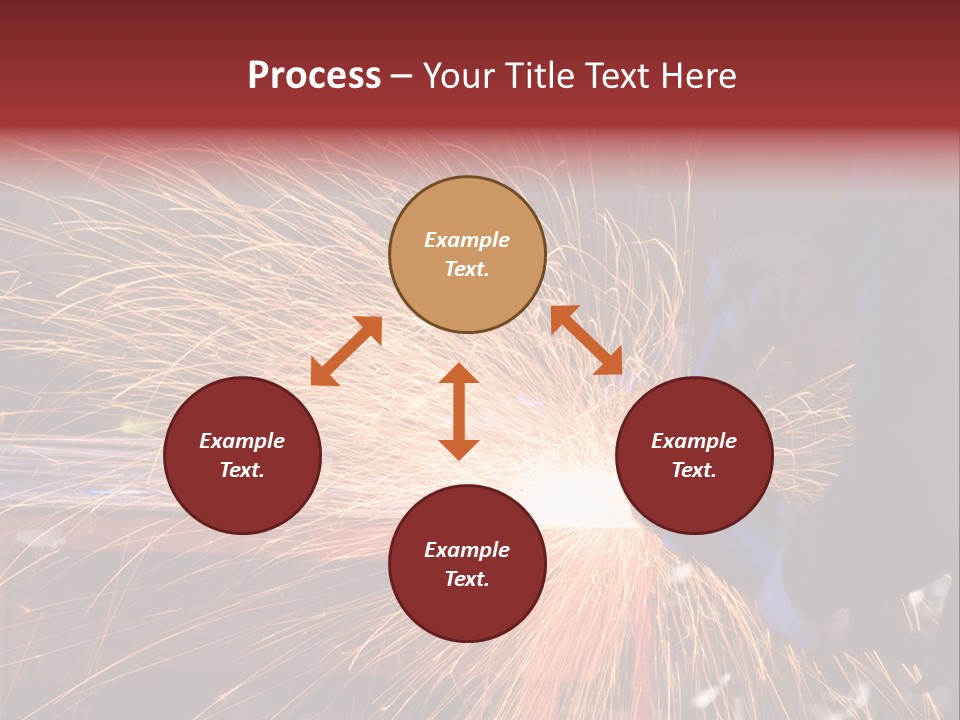 Process – Your Title Text Here

Example Text.

Example Text.

Example Text.

Example Text.